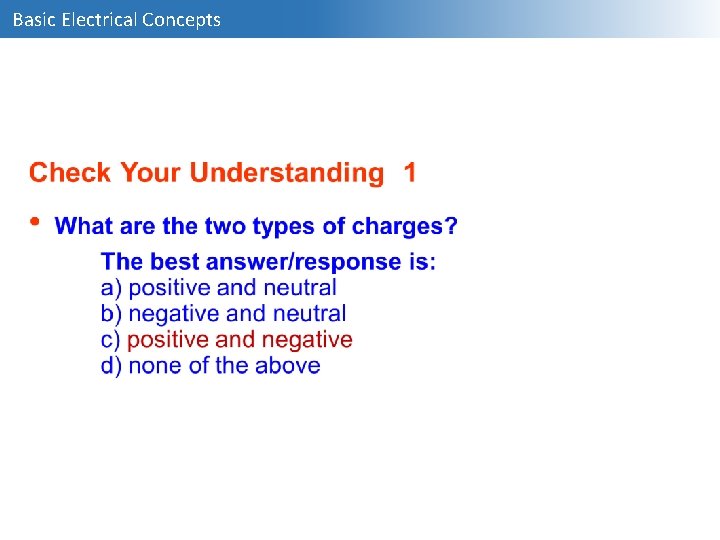 Basic Electrical Concepts

Check Your Understanding 1

• What are the two types of charges?

The best answer/response is:
a) positive and neutral
b) negative and neutral
c) positive and negative
d) none of the above